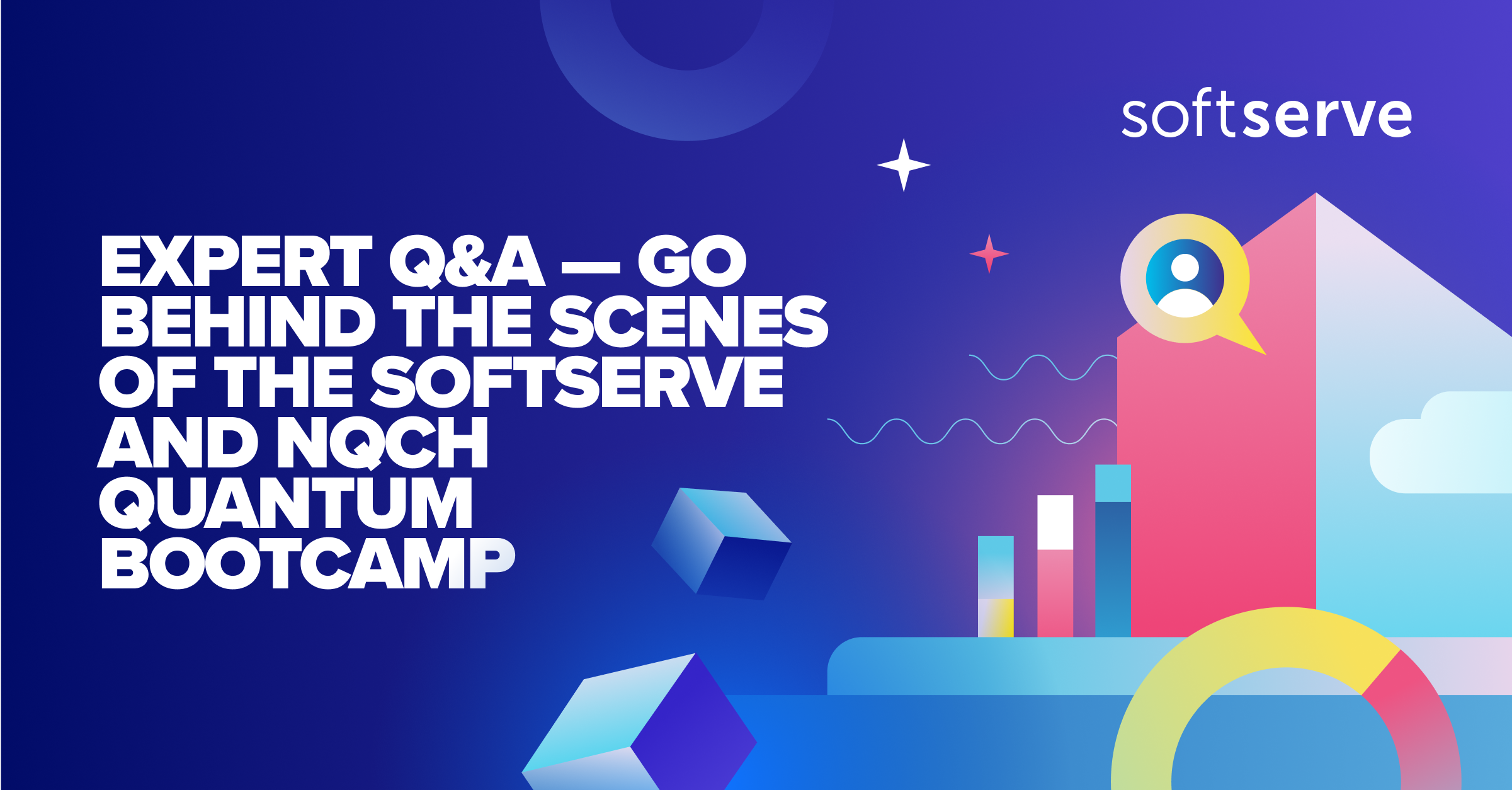 softserve

EXPERT Q&A — GO BEHIND THE SCENES OF THE SOFTSERVE AND NQCH QUANTUM BOOTCAMP